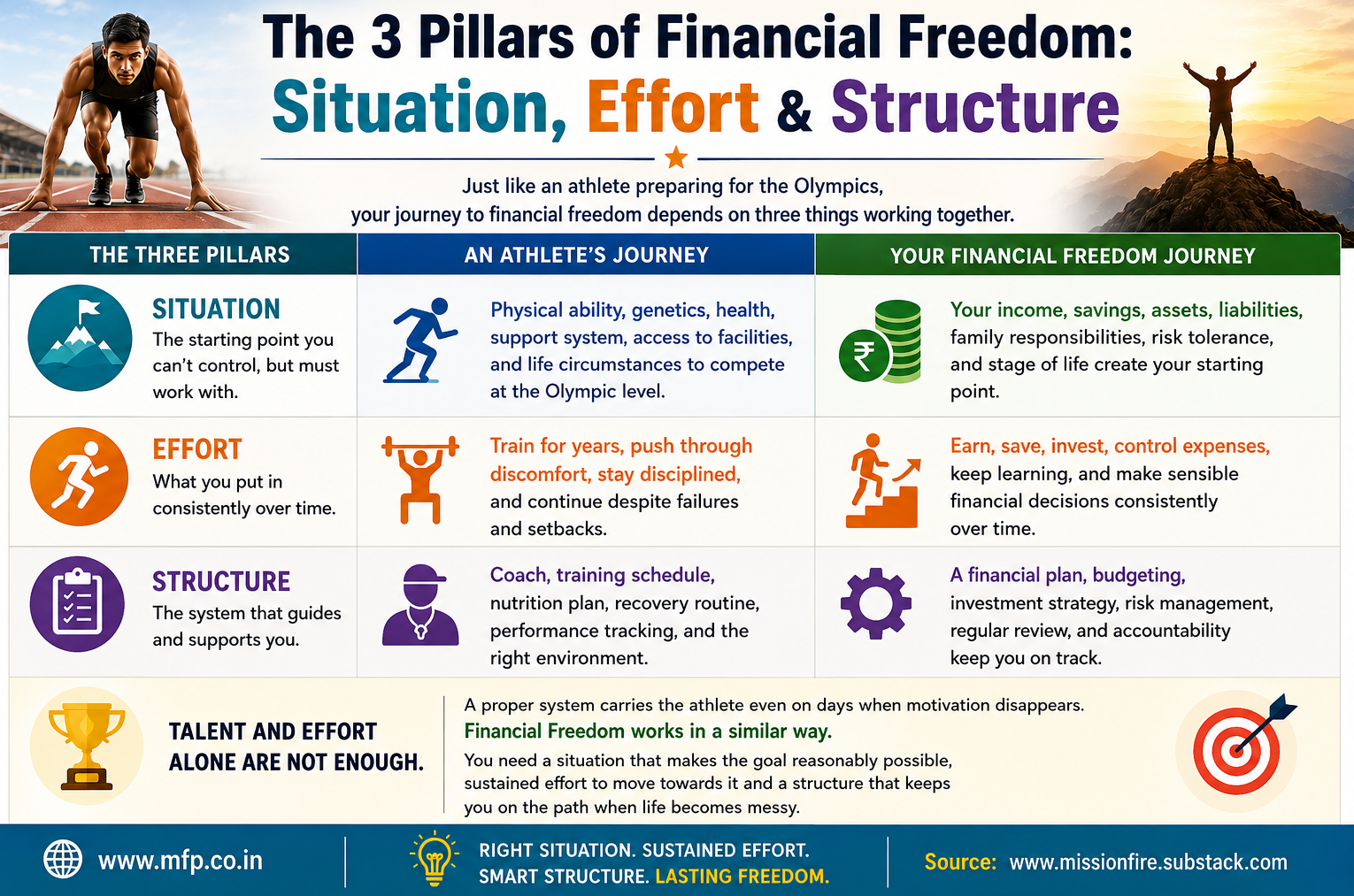 The 3 Pillars of Financial Freedom:
Situation, Effort & Structure

Just like an athlete preparing for the Olympics, your journey to financial freedom depends on three things working together.

| THE THREE PILLARS | AN ATHLETE'S JOURNEY | YOUR FINANCIAL FREEDOM JOURNEY |
|---|---|---|
| SITUATION The starting point you can't control, but must work with. | Physical ability, genetics, health, support system, access to facilities, and life circumstances to compete at the Olympic level. | ₹ Your income, savings, assets, liabilities, family responsibilities, risk tolerance, and stage of life create your starting point. |
| EFFORT What you put in consistently over time. | Train for years, push through discomfort, stay disciplined, and continue despite failures and setbacks. | Earn, save, invest, control expenses, keep learning, and make sensible financial decisions consistently over time. |
| STRUCTURE The system that guides and supports you. | Coach, training schedule, nutrition plan, recovery routine, performance tracking, and the right environment. | A financial plan, budgeting, investment strategy, risk management, regular review, and accountability keep you on track. |

TALENT AND EFFORT ALONE ARE NOT ENOUGH.

A proper system carries the athlete even on days when motivation disappears.
Financial Freedom works in a similar way.
You need a situation that makes the goal reasonably possible, sustained effort to move towards it and a structure that keeps you on the path when life becomes messy.

www.mfp.co.in

RIGHT SITUATION. SUSTAINED EFFORT. SMART STRUCTURE. LASTING FREEDOM.

Source: www.missionfire.substack.com